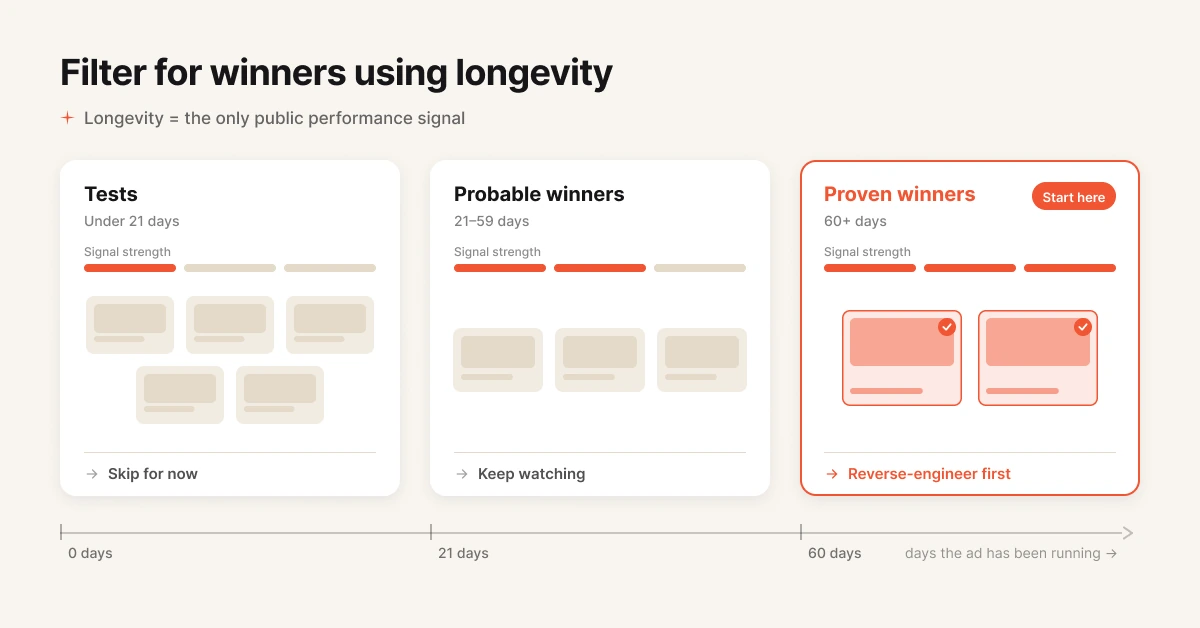 Filter for winners using longevity

Longevity = the only public performance signal

Tests
Under 21 days
Signal strength
→ Skip for now

Probable winners
21–59 days
Signal strength
→ Keep watching

Proven winners
Start here
60+ days
Signal strength
→ Reverse-engineer first

0 days
21 days
60 days
days the ad has been running →